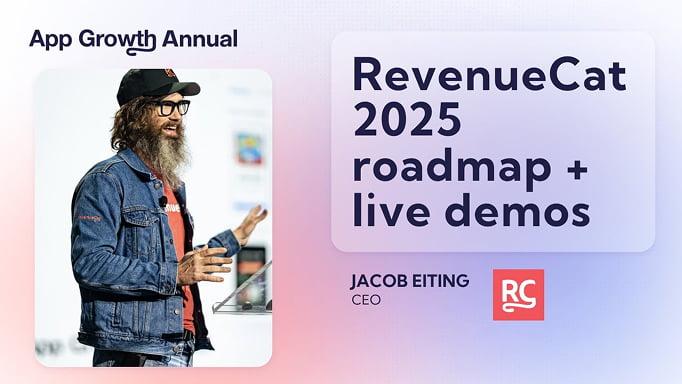 App Growth Annual

RevenueCat 2025 roadmap + live demos

JACOB EITING
CEO

RC